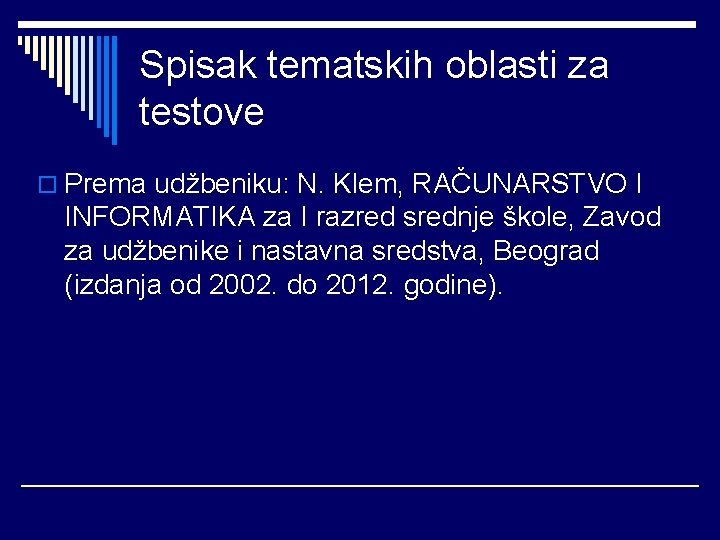 Spisak tematskih oblasti za testove

Prema udžbeniku: N. Klem, RAČUNARSTVO I INFORMATIKA za I razred srednje škole, Zavod za udžbenike i nastavna sredstva, Beograd (izdanja od 2002. do 2012. godine).